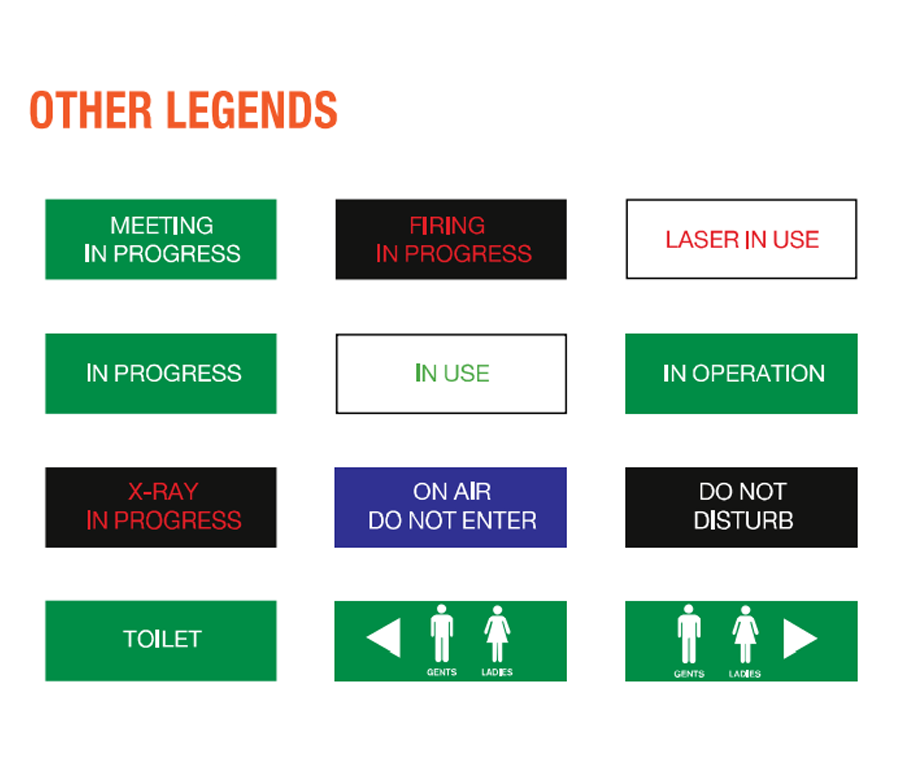 OTHER LEGENDS

MEETING
IN PROGRESS

FIRING
IN PROGRESS

LASER IN USE

IN PROGRESS

IN USE

IN OPERATION

X-RAY
IN PROGRESS

ON AIR
DO NOT ENTER

DO NOT
DISTURB

TOILET

GENTS LADIES

GENTS LADIES